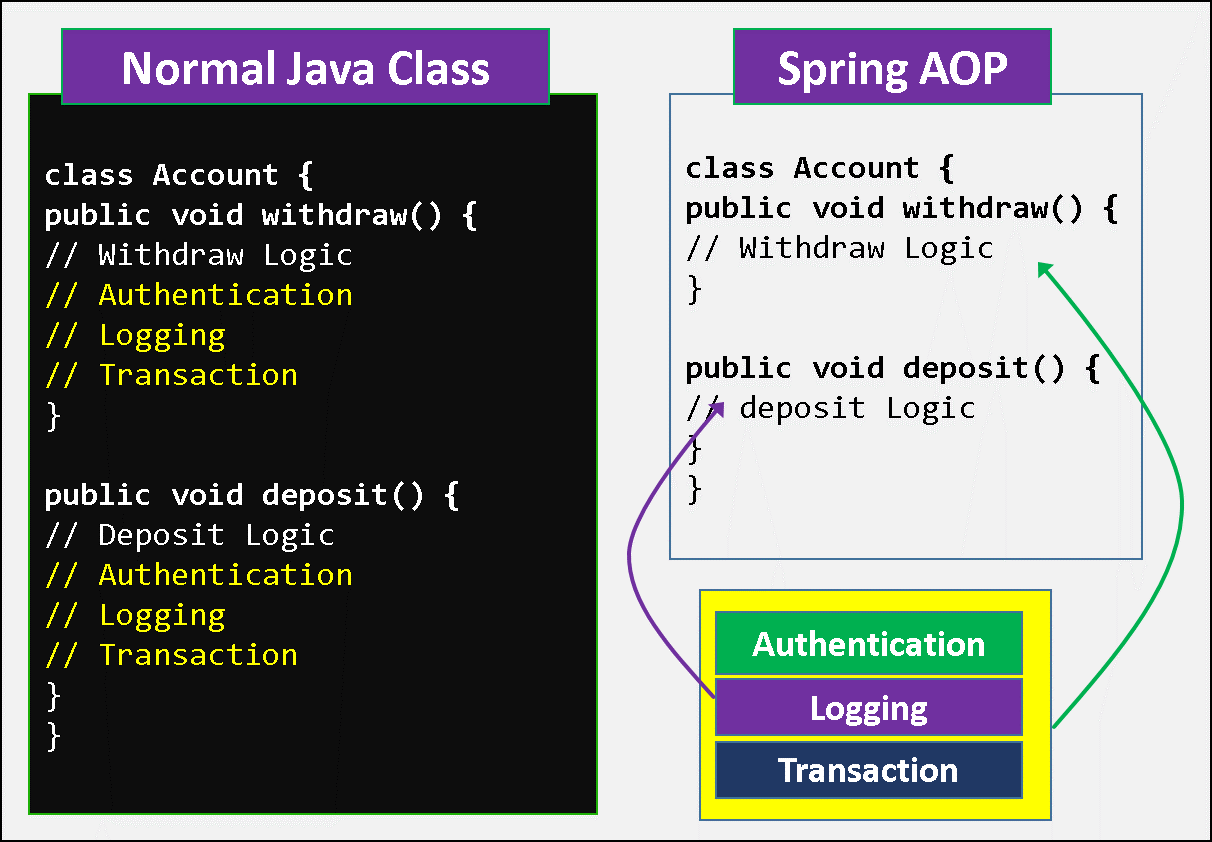 Normal Java Class

class Account {
public void withdraw() {
// Withdraw Logic
// Authentication
// Logging
// Transaction
}

public void deposit() {
// Deposit Logic
// Authentication
// Logging
// Transaction
}
}

Spring AOP

class Account {
public void withdraw() {
// Withdraw Logic
}

public void deposit() {
// deposit Logic
}
}

Authentication
Logging
Transaction